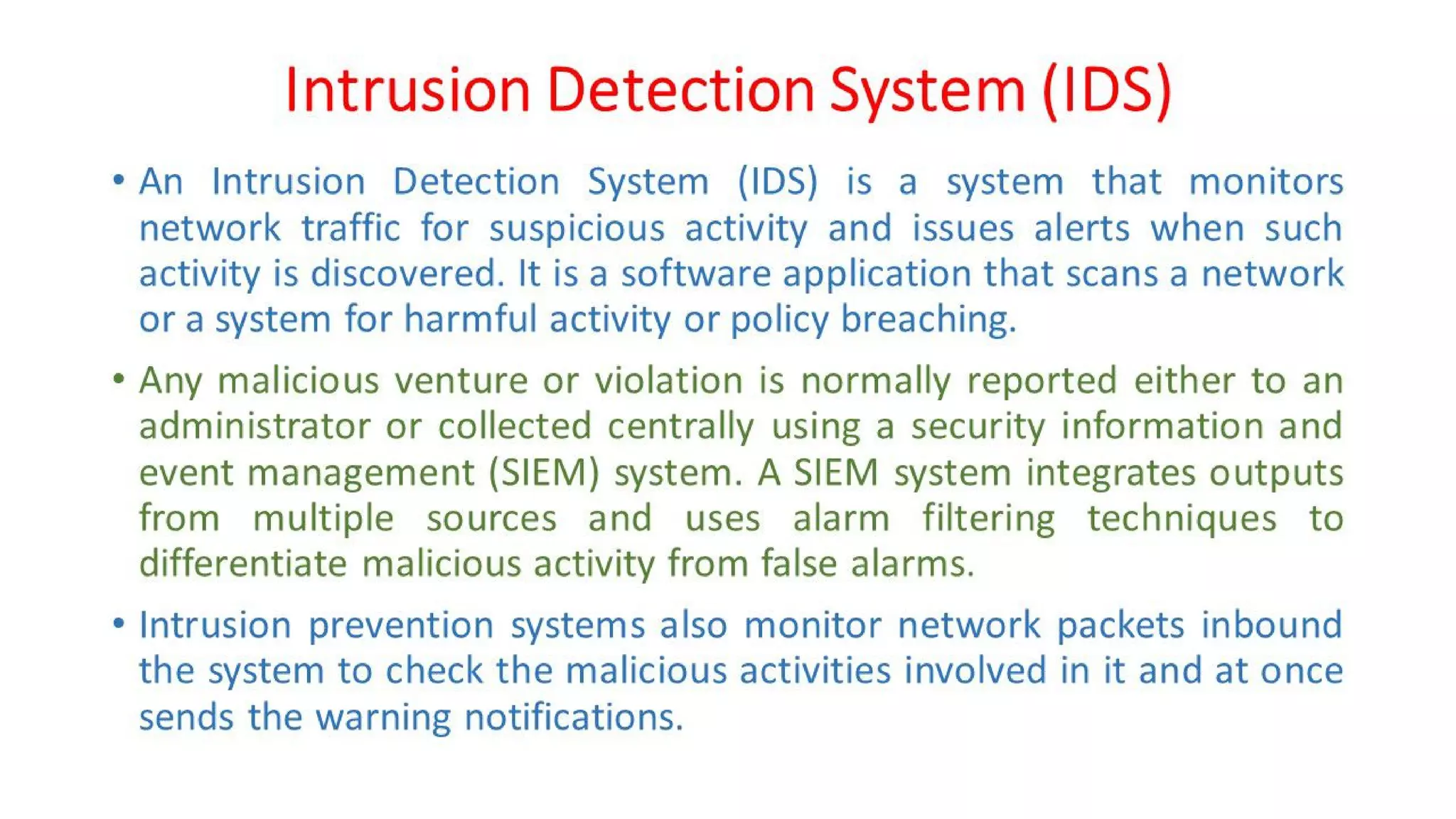 Intrusion Detection System (IDS)

• An Intrusion Detection System (IDS) is a system that monitors network traffic for suspicious activity and issues alerts when such activity is discovered. It is a software application that scans a network or a system for harmful activity or policy breaching.

• Any malicious venture or violation is normally reported either to an administrator or collected centrally using a security information and event management (SIEM) system. A SIEM system integrates outputs from multiple sources and uses alarm filtering techniques to differentiate malicious activity from false alarms.

• Intrusion prevention systems also monitor network packets inbound the system to check the malicious activities involved in it and at once sends the warning notifications.